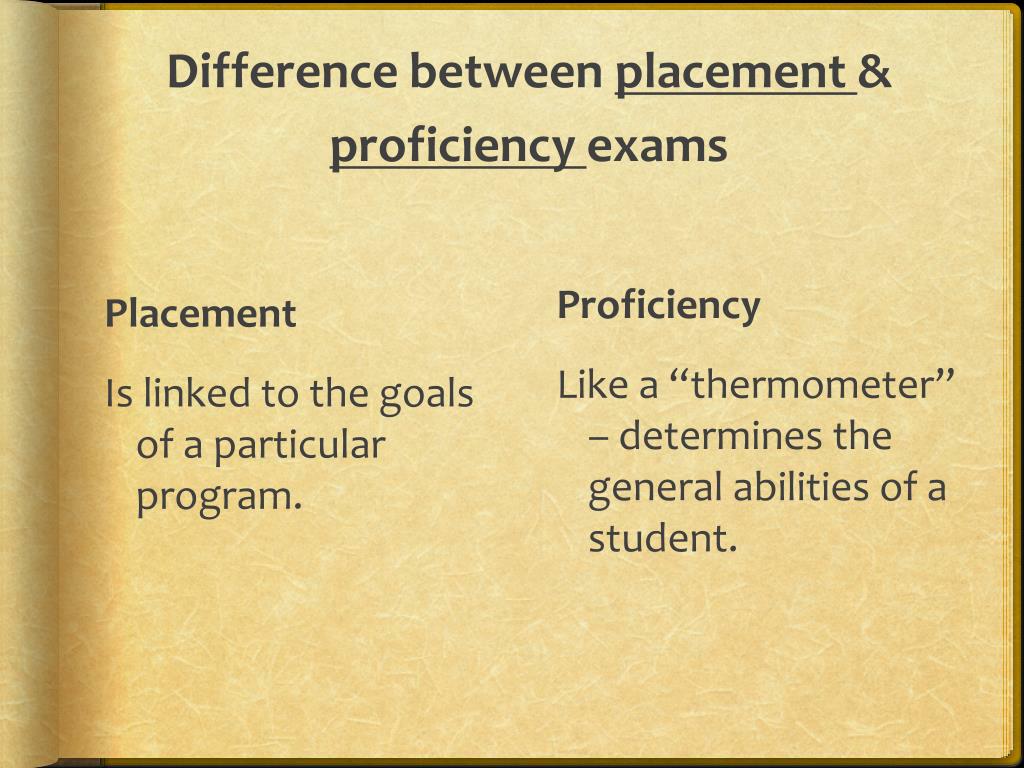 Difference between placement & proficiency exams

Placement

Is linked to the goals of a particular program.

Proficiency

Like a “thermometer” – determines the general abilities of a student.